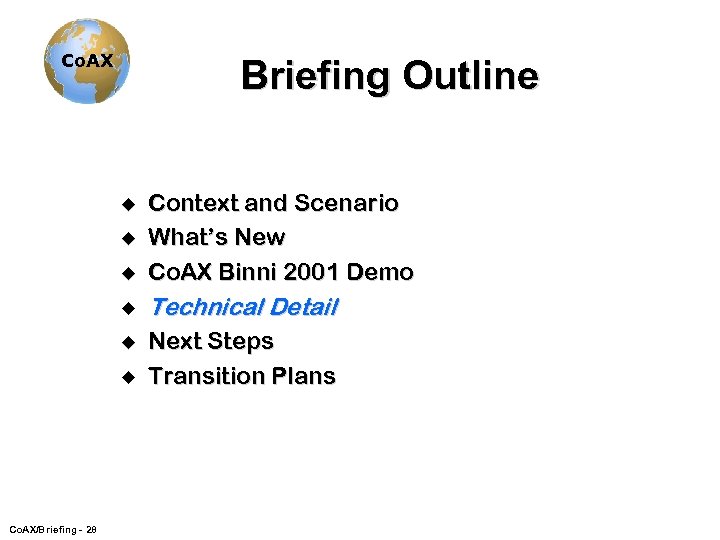 CoAX

Briefing Outline

◆ Context and Scenario
◆ What's New
◆ CoAX Binni 2001 Demo
◆ Technical Detail
◆ Next Steps
◆ Transition Plans

CoAX/Briefing - 28